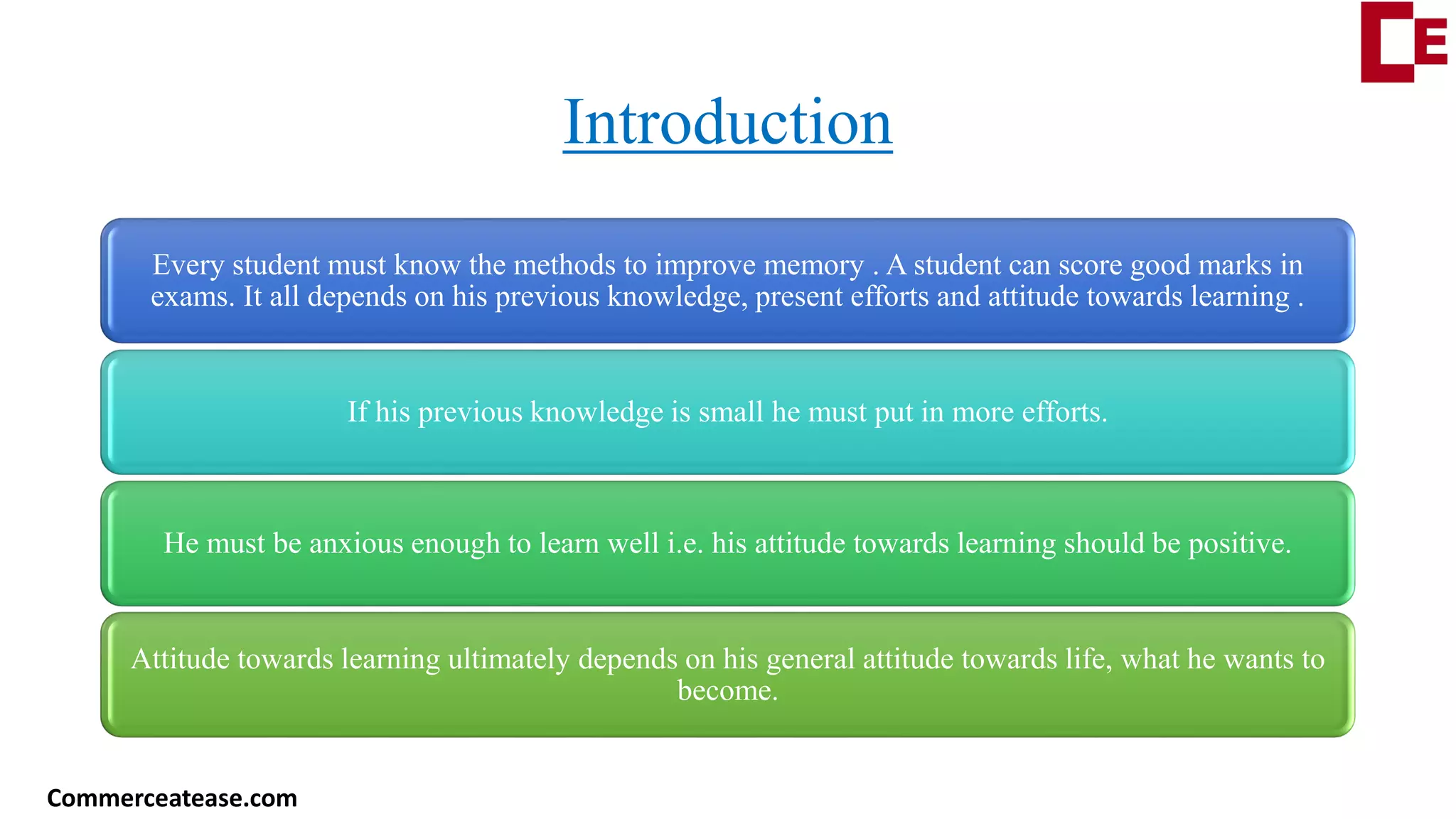 CE

Introduction

Every student must know the methods to improve memory . A student can score good marks in exams. It all depends on his previous knowledge, present efforts and attitude towards learning .

If his previous knowledge is small he must put in more efforts.

He must be anxious enough to learn well i.e. his attitude towards learning should be positive.

Attitude towards learning ultimately depends on his general attitude towards life, what he wants to become.

Commerceatease.com